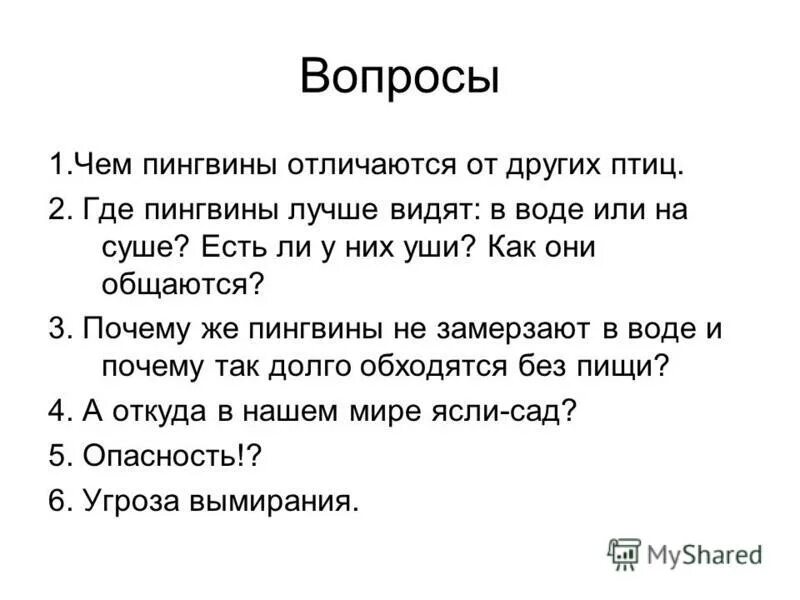 Вопросы

1.Чем пингвины отличаются от других птиц.

2. Где пингвины лучше видят: в воде или на суше? Есть ли у них уши? Как они общаются?

3. Почему же пингвины не замерзают в воде и почему так долго обходятся без пищи?

4. А откуда в нашем мире ясли-сад?

5. Опасность!?

6. Угроза вымирания.

MyShared